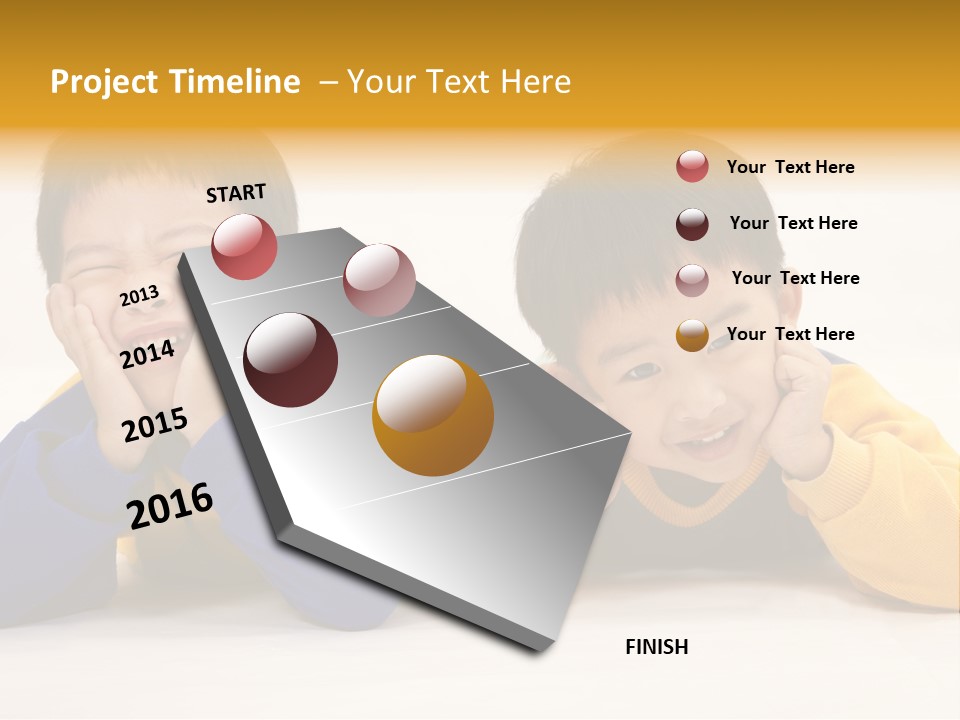 Project Timeline – Your Text Here

START

2013

2014

2015

2016

Your Text Here

Your Text Here

Your Text Here

Your Text Here

FINISH